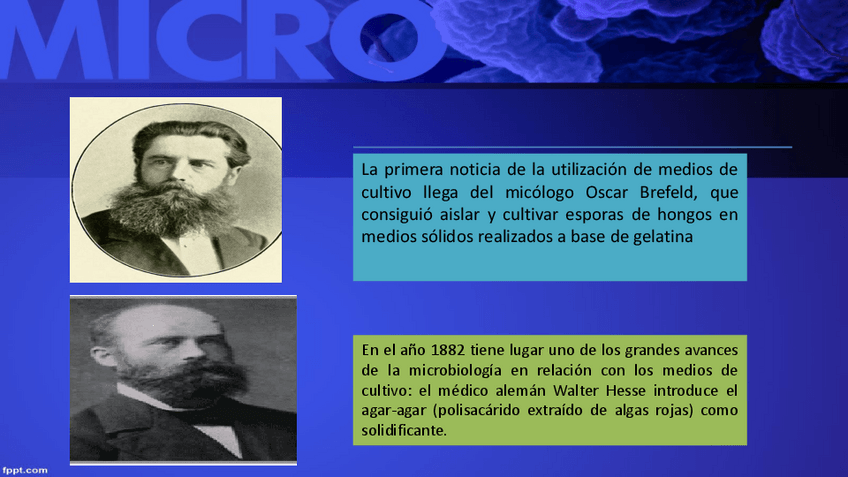 MICRO

La primera noticia de la utilización de medios de cultivo llega del micólogo Oscar Brefeld, que consiguió aislar y cultivar esporas de hongos en medios sólidos realizados a base de gelatina

En el año 1882 tiene lugar uno de los grandes avances de la microbiología en relación con los medios de cultivo: el médico alemán Walter Hesse introduce el agar-agar (polisacárido extraído de algas rojas) como solidificante.

fppt.com